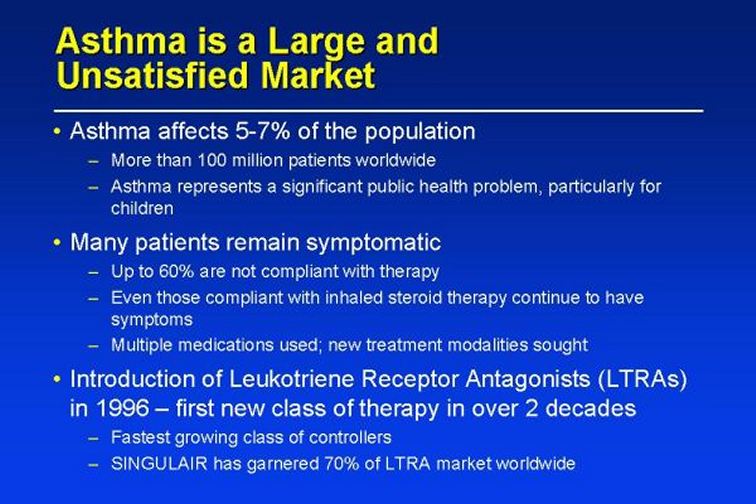 Asthma is a Large and Unsatisfied Market

• Asthma affects 5-7% of the population
– More than 100 million patients worldwide
– Asthma represents a significant public health problem, particularly for children

• Many patients remain symptomatic
– Up to 60% are not compliant with therapy
– Even those compliant with inhaled steroid therapy continue to have symptoms
– Multiple medications used; new treatment modalities sought

• Introduction of Leukotriene Receptor Antagonists (LTRAs) in 1996 – first new class of therapy in over 2 decades
– Fastest growing class of controllers
– SINGULAIR has garnered 70% of LTRA market worldwide